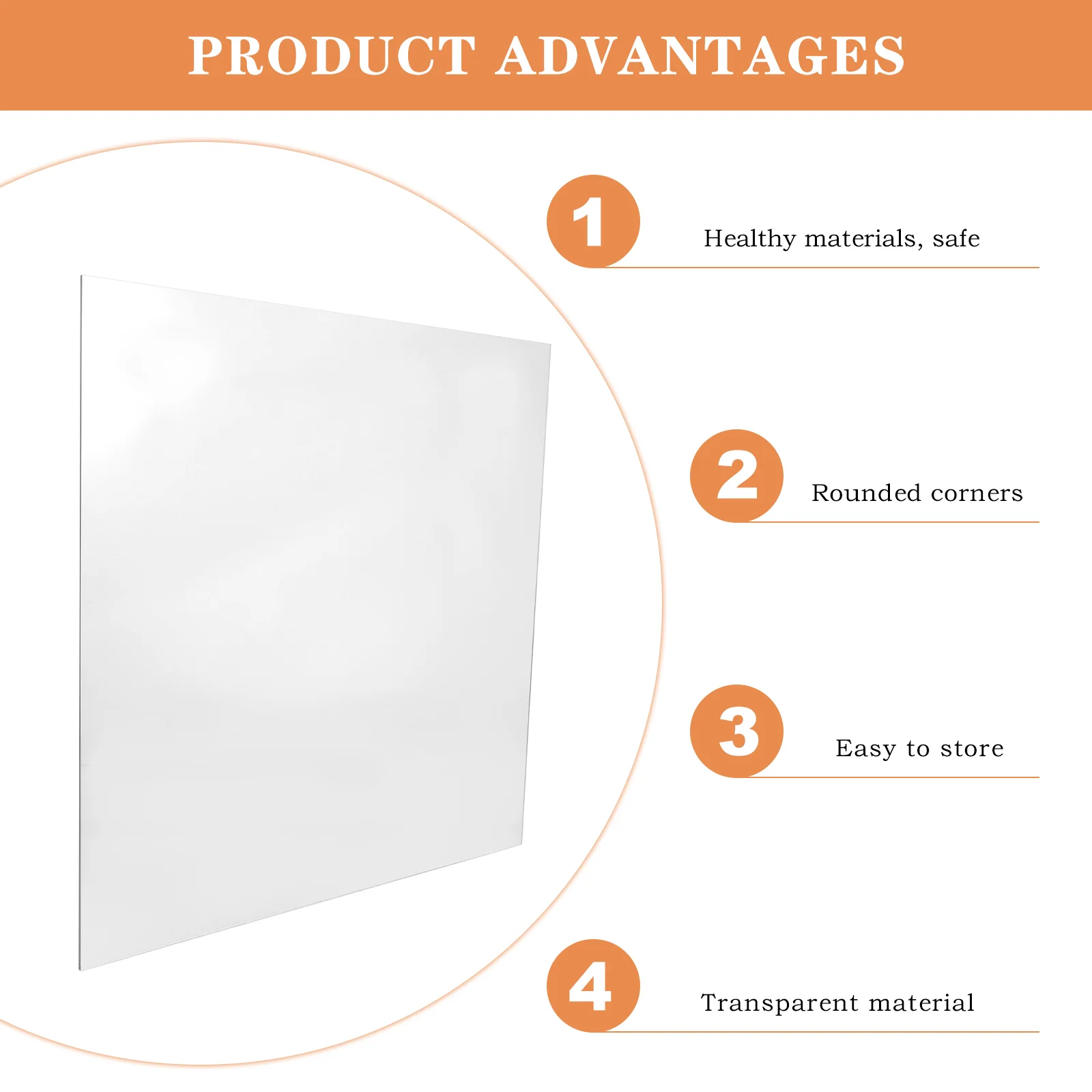 PRODUCT ADVANTAGES

1

Healthy materials, safe

2

Rounded corners

3

Easy to store

4

Transparent material